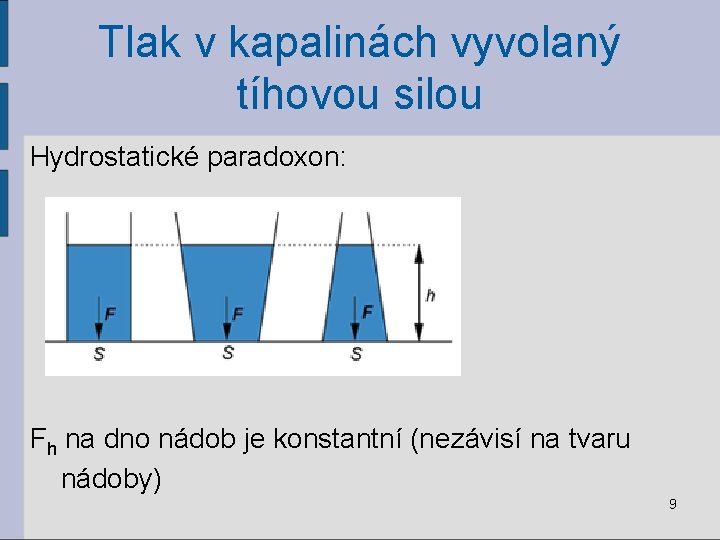 Tlak v kapalinách vyvolaný tíhovou silou

Hydrostatické paradoxon:

F
S
F
S
F
S
h

$F_h$ na dno nádob je konstantní (nezávisí na tvaru nádoby)

9